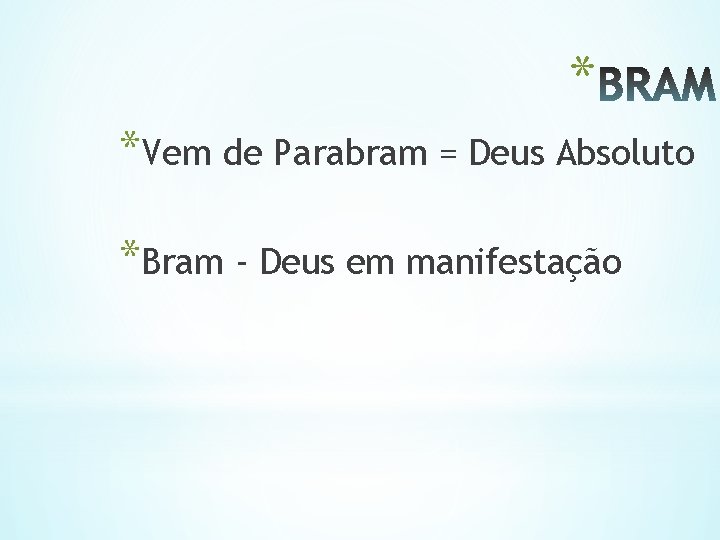 *BRAM

*Vem de Parabram = Deus Absoluto

*Bram - Deus em manifestação